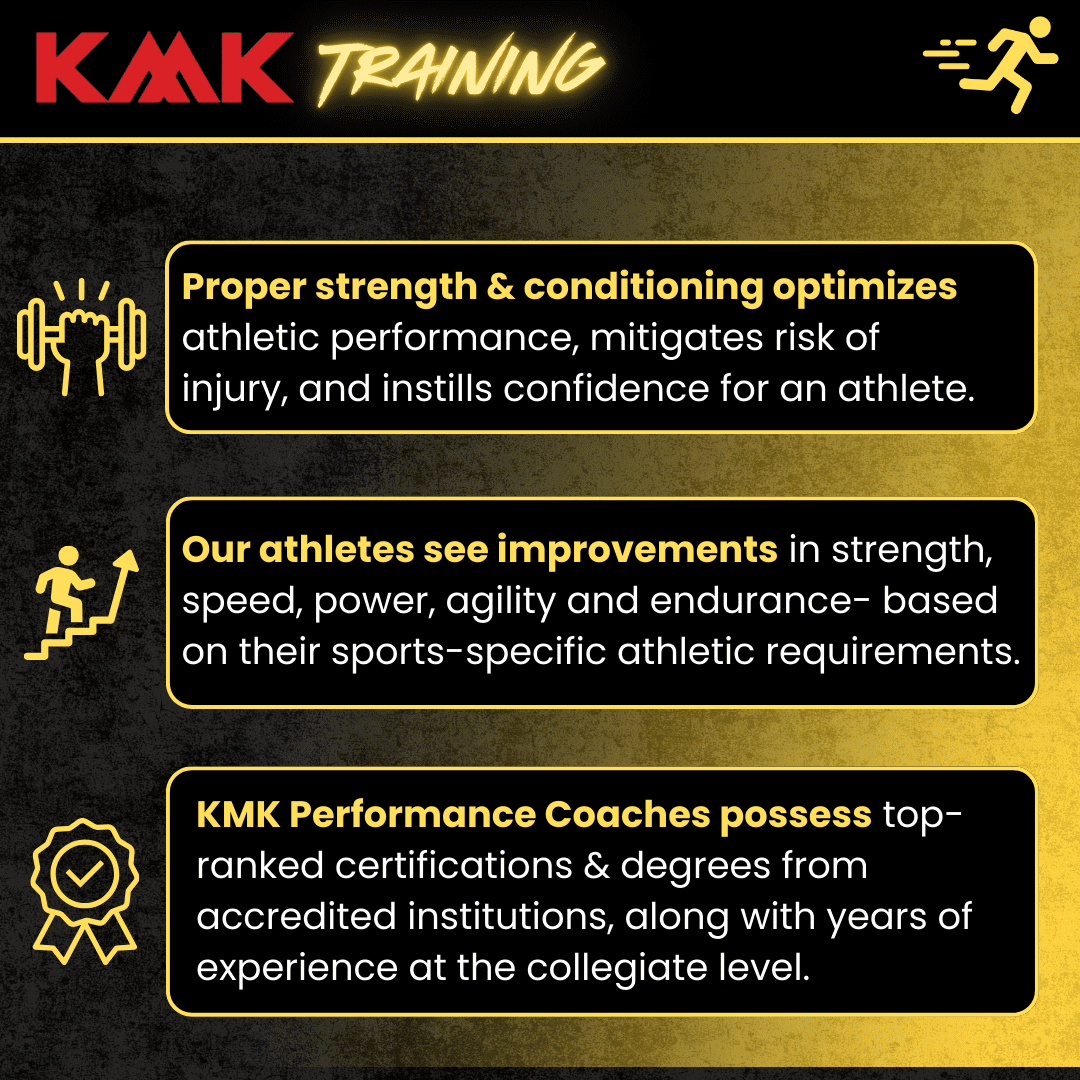 KMK TRAINING

Proper strength & conditioning optimizes athletic performance, mitigates risk of injury, and instills confidence for an athlete.

Our athletes see improvements in strength, speed, power, agility and endurance- based on their sports-specific athletic requirements.

KMK Performance Coaches possess top-ranked certifications & degrees from accredited institutions, along with years of experience at the collegiate level.